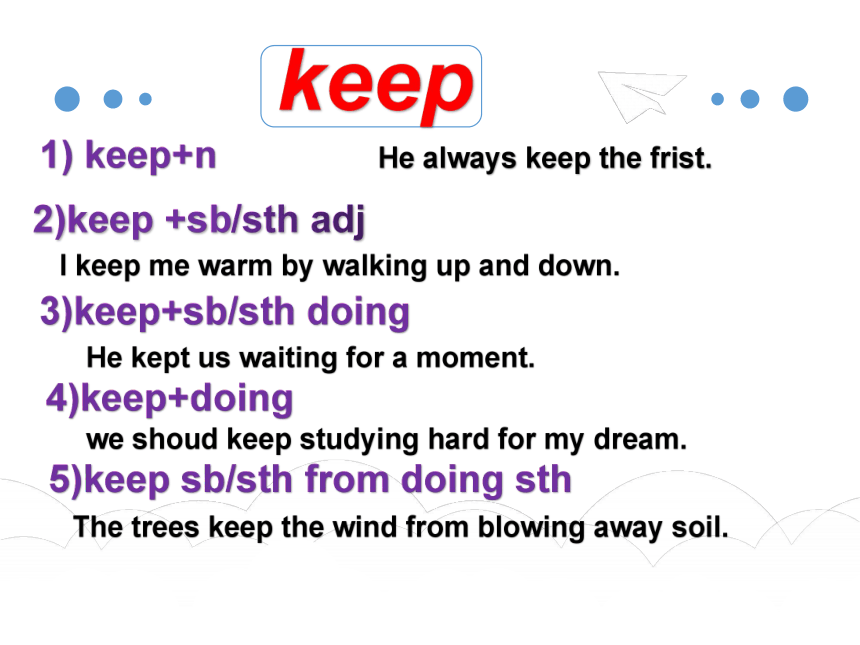 keep

1) keep+n He always keep the frist.

2)keep +sb/sth adj

I keep me warm by walking up and down.

3)keep+sb/sth doing

He kept us waiting for a moment.

4)keep+doing

we shoud keep studying hard for my dream.

5)keep sb/sth from doing sth

The trees keep the wind from blowing away soil.